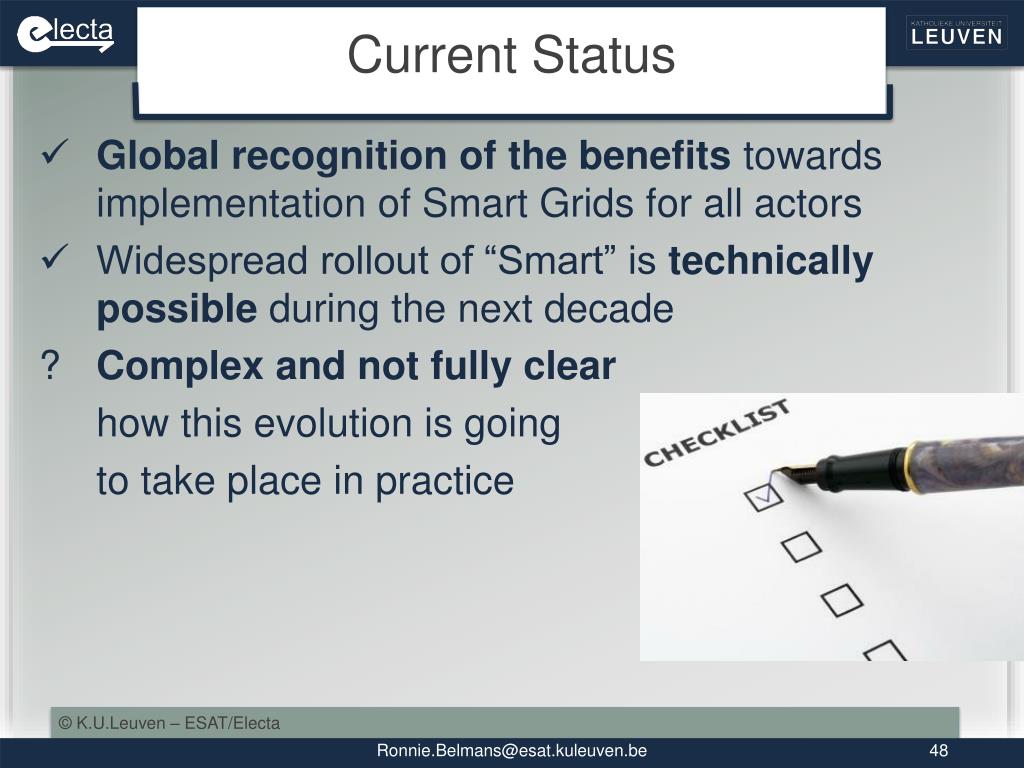 electa

Current Status

KATHOLIEKE UNIVERSITEIT
LEUVEN

✓ Global recognition of the benefits towards implementation of Smart Grids for all actors

✓ Widespread rollout of “Smart” is technically possible during the next decade

? Complex and not fully clear

how this evolution is going

to take place in practice

CHECKLIST

© K.U.Leuven – ESAT/Electa

Ronnie.Belmans@esat.kuleuven.be

48